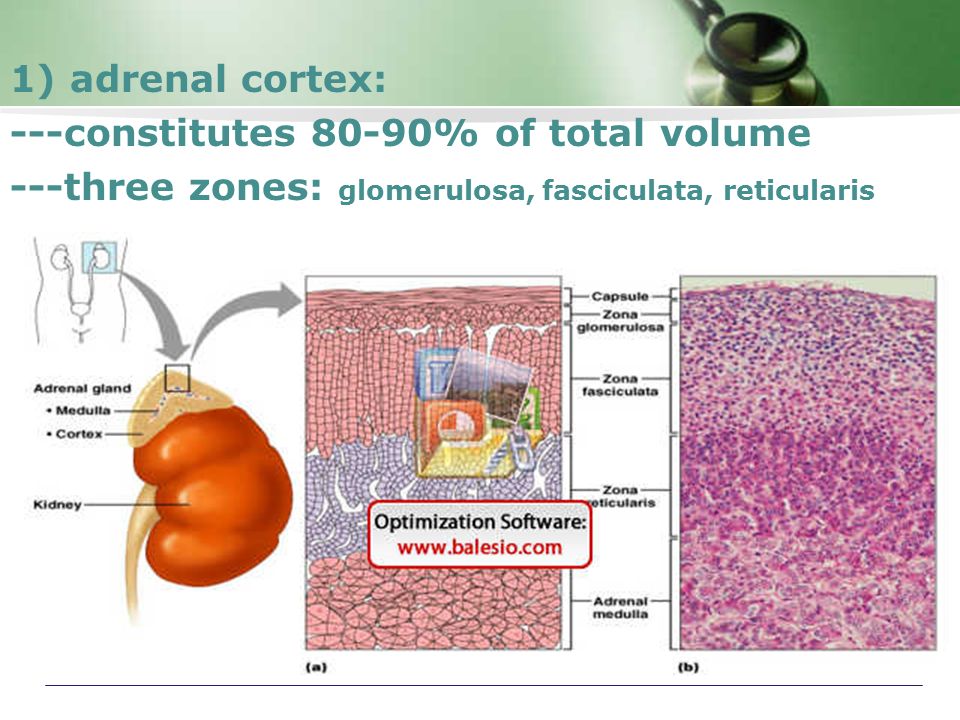 1) adrenal cortex:
---constitutes 80-90% of total volume
---three zones: glomerulosa, fasciculata, reticularis

Adrenal gland
• Medulla
• Cortex
Kidney

Capsule
Zona glomerulosa
Zona fasciculata
Zona reticularis
Adrenal medulla

Optimization Software:
www.balesio.com

(a)
(b)